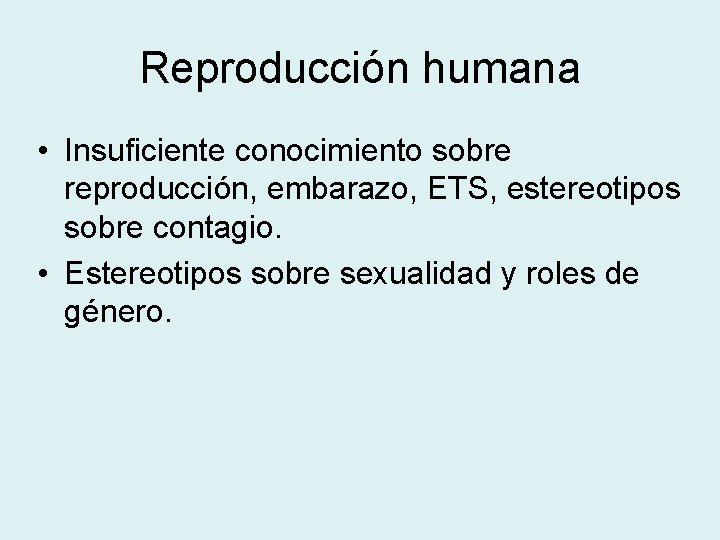 Reproducción humana

• Insuficiente conocimiento sobre reproducción, embarazo, ETS, estereotipos sobre contagio.
• Estereotipos sobre sexualidad y roles de género.